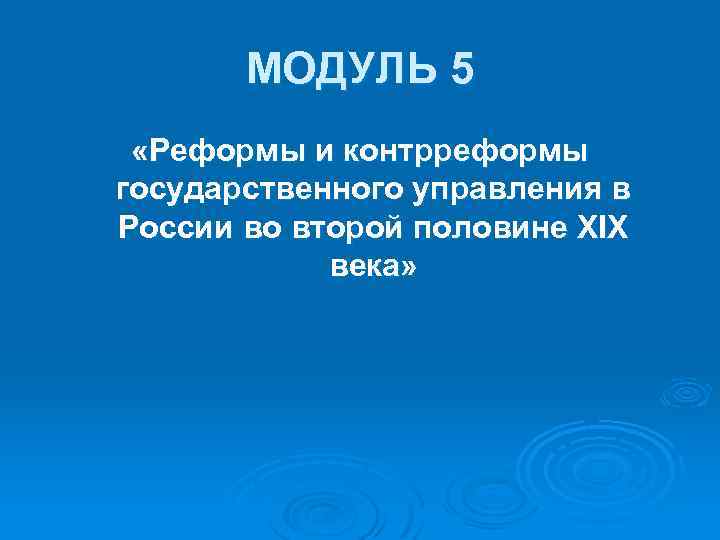 МОДУЛЬ 5

«Реформы и контрреформы государственного управления в России во второй половине XIX века»